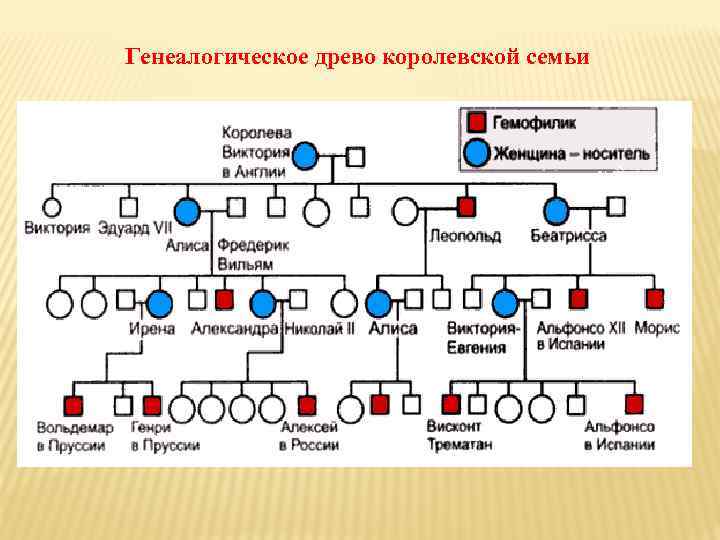 Генеалогическое древо королевской семьи

Гемофилик
Женщина – носитель

Королева Виктория в Англии

Виктория
Эдуард VII
Алиса
Фредерик Вильям
Леопольд
Беатрисса

Ирена
Александра
Николай II
Алиса
Виктория-Евгения
Альфонсо XII в Испании
Морис

Вольдемар в Пруссии
Генри в Пруссии
Алексей в России
Висконт Трематан
Альфонсо в Испании